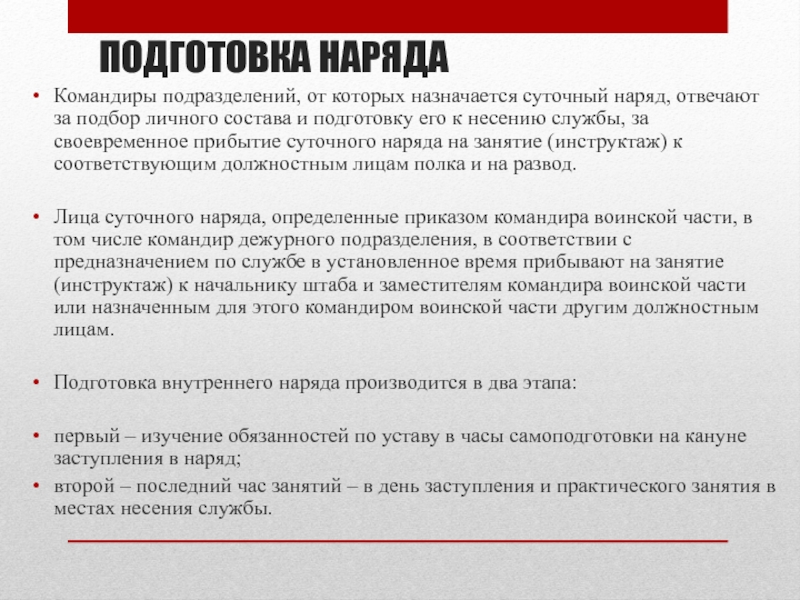 ПОДГОТОВКА НАРЯДА

• Командиры подразделений, от которых назначается суточный наряд, отвечают за подбор личного состава и подготовку его к несению службы, за своевременное прибытие суточного наряда на занятие (инструктаж) к соответствующим должностным лицам полка и на развод.

• Лица суточного наряда, определенные приказом командира воинской части, в том числе командир дежурного подразделения, в соответствии с предназначением по службе в установленное время прибывают на занятие (инструктаж) к начальнику штаба и заместителям командира воинской части или назначенным для этого командиром воинской части другим должностным лицам.

• Подготовка внутреннего наряда производится в два этапа:

• первый – изучение обязанностей по уставу в часы самоподготовки на кануне заступления в наряд;

• второй – последний час занятий – в день заступления и практического занятия в местах несения службы.